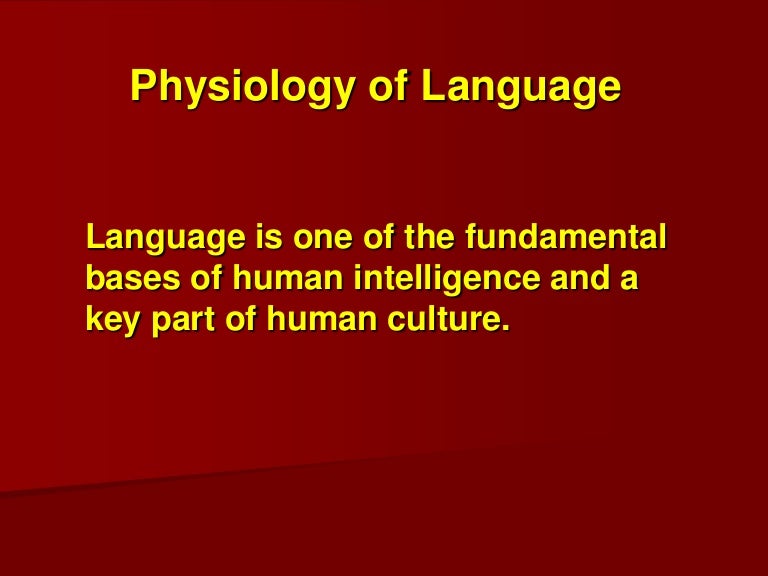 Physiology of Language

Language is one of the fundamental bases of human intelligence and a key part of human culture.